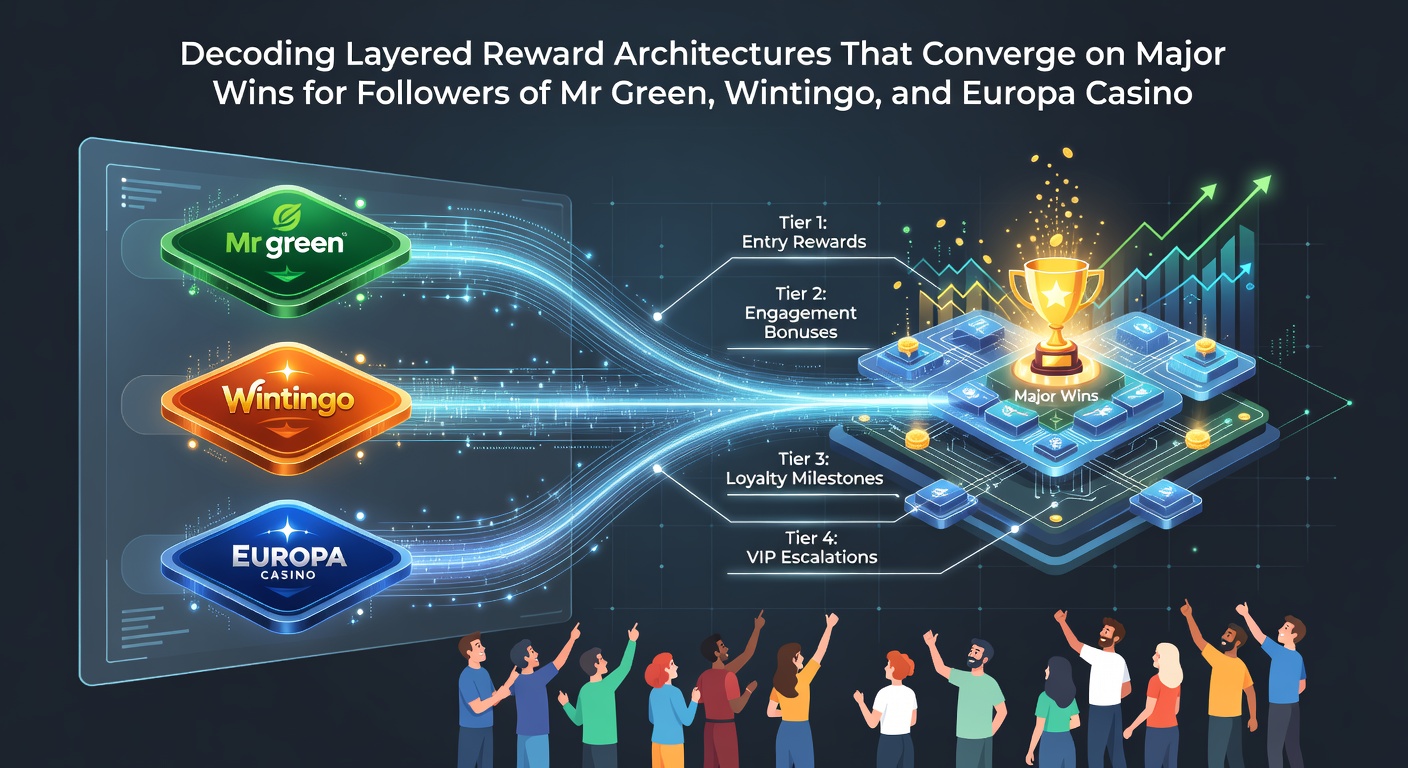 Decoding Layered Reward Architectures That Converge on Major Wins for Followers of Mr Green, Wintingo, and Europa Casino

Mr green

Wintingo

EUROPA
CASINO

Tier 1:
Entry Rewards

Tier 2:
Engagement
Bonuses

Tier 3:
Loyalty Milestones

Tier 4:
VIP Escalations

Major Wins